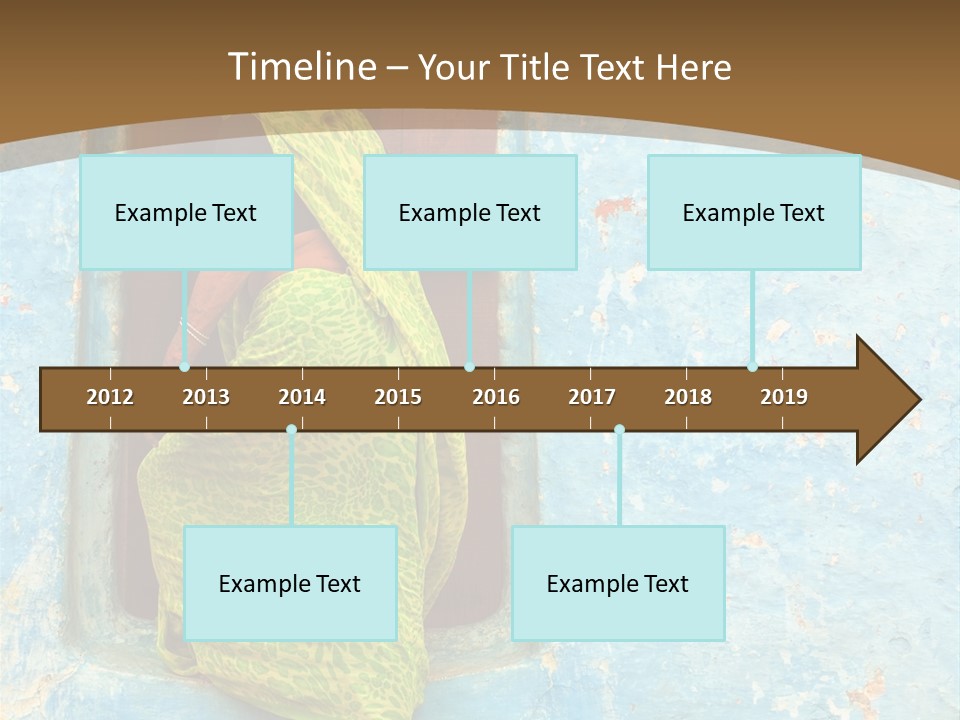 Timeline – Your Title Text Here

Example Text

Example Text

Example Text

2012 2013 2014 2015 2016 2017 2018 2019

Example Text

Example Text